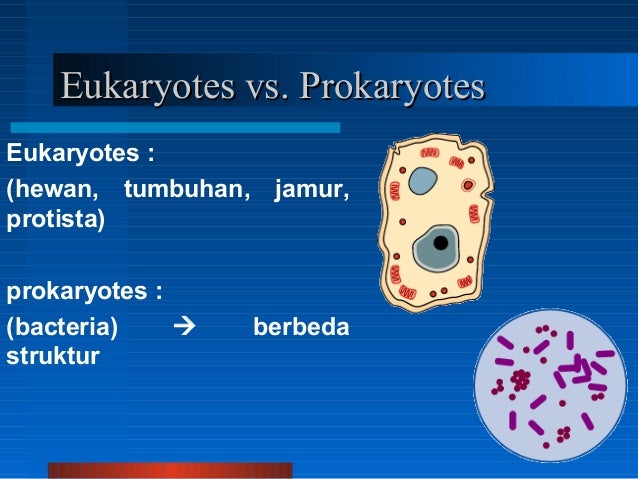 Eukaryotes vs. Prokaryotes

Eukaryotes :

(hewan, tumbuhan, jamur, protista)

prokaryotes :

(bacteria) → berbeda struktur